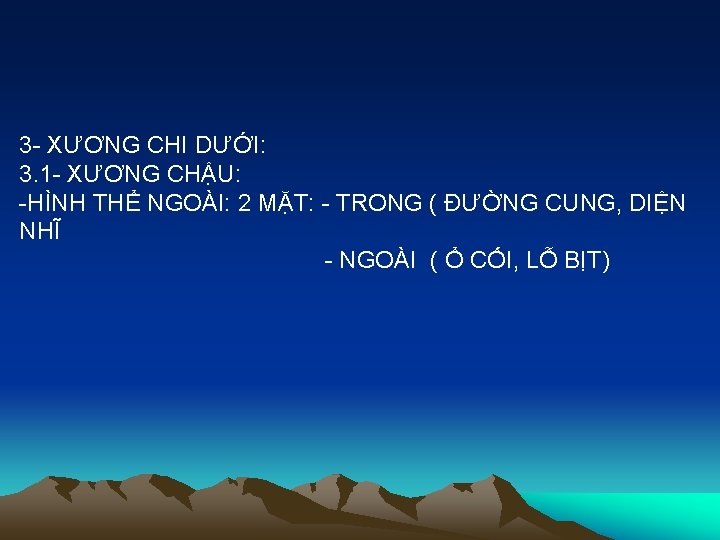 3- XƯƠNG CHI DƯỚI:
3.1- XƯƠNG CHẬU:
-HÌNH THỂ NGOÀI: 2 MẶT: - TRONG ( ĐƯỜNG CUNG, DIỆN NHĨ

- NGOÀI ( Ổ CỐI, LỖ BỊT)